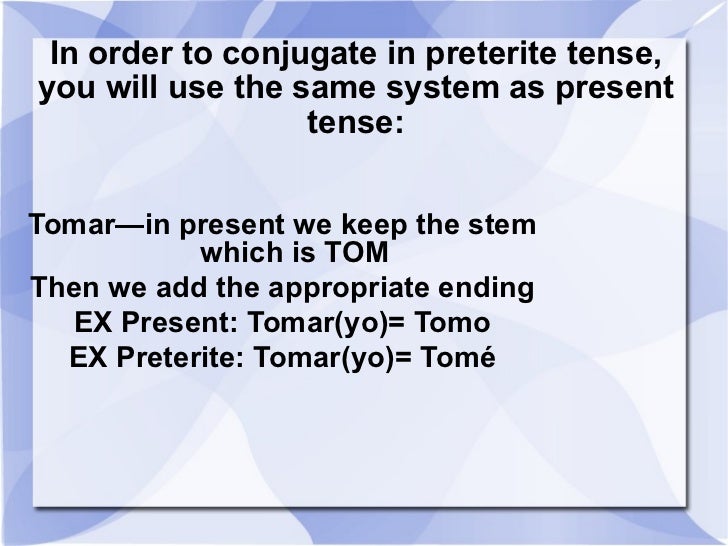 In order to conjugate in preterite tense, you will use the same system as present tense:

Tomar—in present we keep the stem which is TOM
Then we add the appropriate ending
EX Present: Tomar(yo)= Tomo
EX Preterite: Tomar(yo)= Tomé